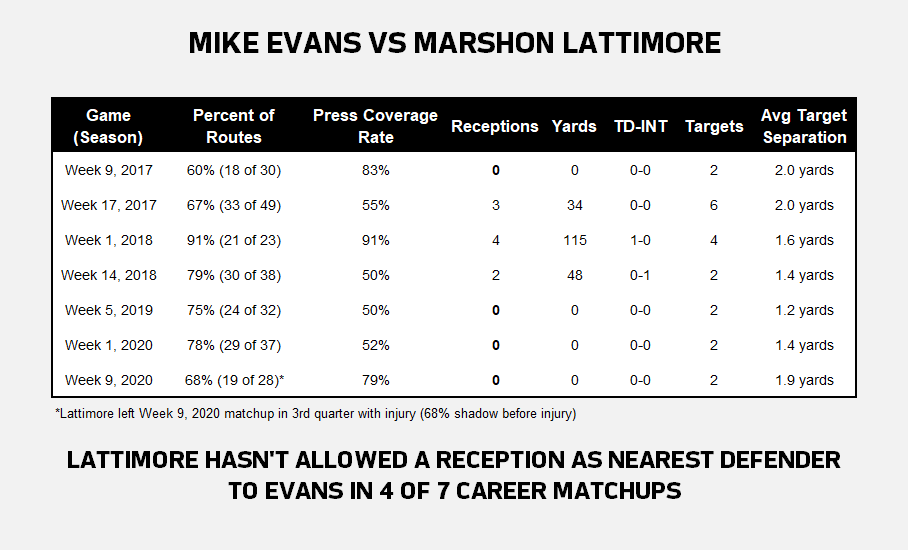 MIKE EVANS VS MARSHON LATTIMORE

| Game (Season) | Percent of Routes | Press Coverage Rate | Receptions | Yards | TD-INT | Targets | Avg Target Separation |
|---|---|---|---|---|---|---|---|
| Week 9, 2017 | 60% (18 of 30) | 83% | **0** | 0 | 0-0 | 2 | 2.0 yards |
| Week 17, 2017 | 67% (33 of 49) | 55% | 3 | 34 | 0-0 | 6 | 2.0 yards |
| Week 1, 2018 | 91% (21 of 23) | 91% | 4 | 115 | 1-0 | 4 | 1.6 yards |
| Week 14, 2018 | 79% (30 of 38) | 50% | 2 | 48 | 0-1 | 2 | 1.4 yards |
| Week 5, 2019 | 75% (24 of 32) | 50% | **0** | 0 | 0-0 | 2 | 1.2 yards |
| Week 1, 2020 | 78% (29 of 37) | 52% | **0** | 0 | 0-0 | 2 | 1.4 yards |
| Week 9, 2020 | 68% (19 of 28)* | 79% | **0** | 0 | 0-0 | 2 | 1.9 yards |

*Lattimore left Week 9, 2020 matchup in 3rd quarter with injury (68% shadow before injury)

LATTIMORE HASN'T ALLOWED A RECEPTION AS NEAREST DEFENDER TO EVANS IN 4 OF 7 CAREER MATCHUPS